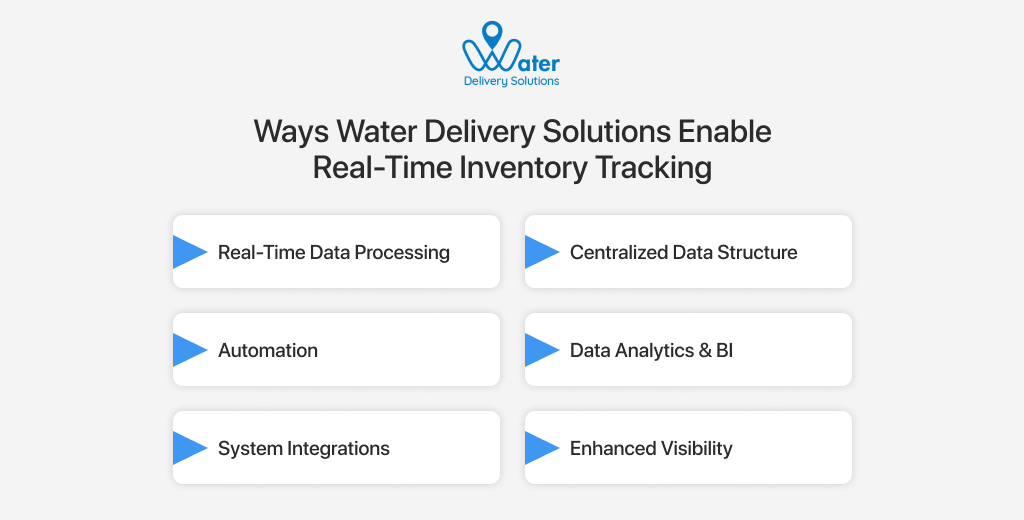 Water
Delivery Solutions

Ways Water Delivery Solutions Enable Real-Time Inventory Tracking

Real-Time Data Processing

Automation

System Integrations

Centralized Data Structure

Data Analytics & BI

Enhanced Visibility